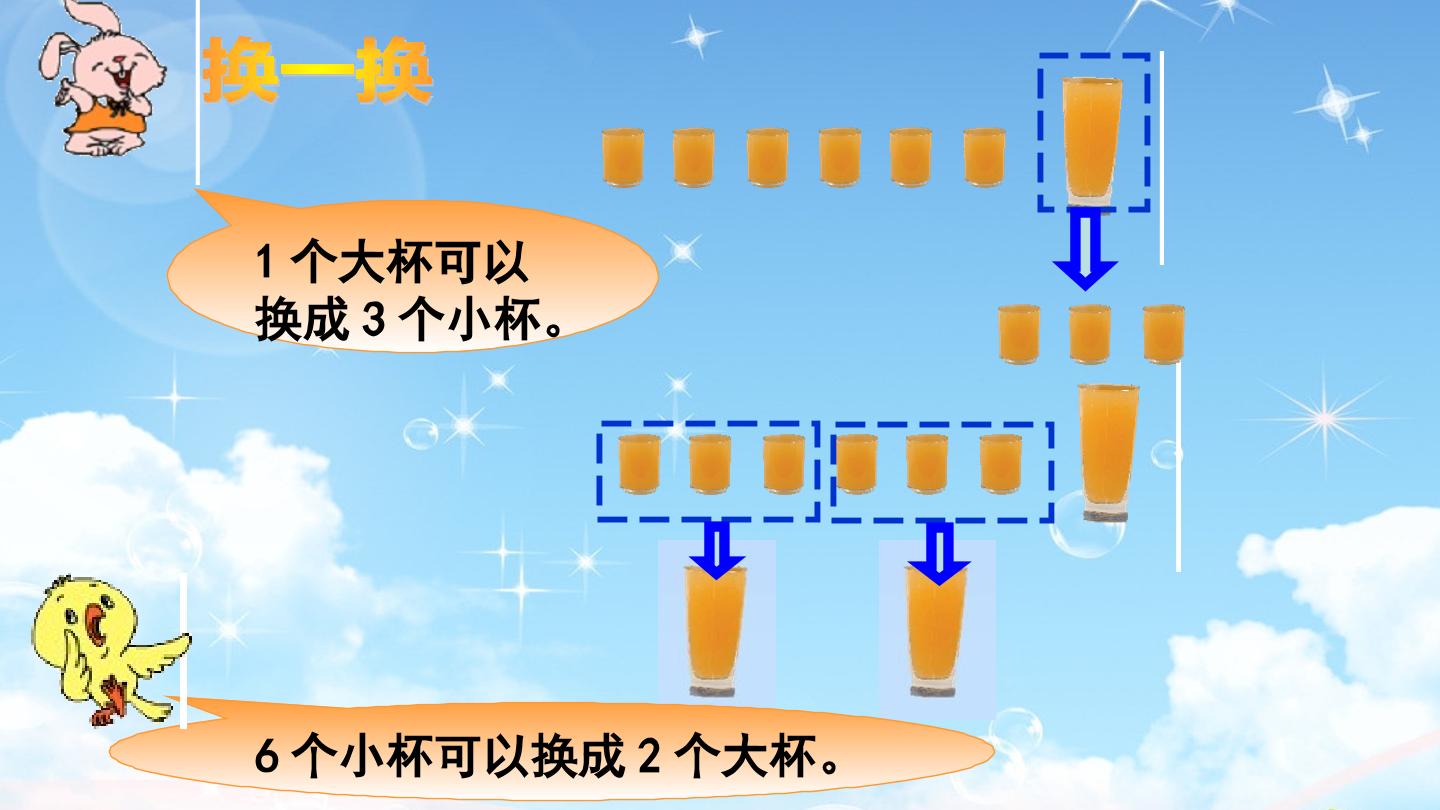 换一换

1个大杯可以换成3个小杯。

6个小杯可以换成2个大杯。